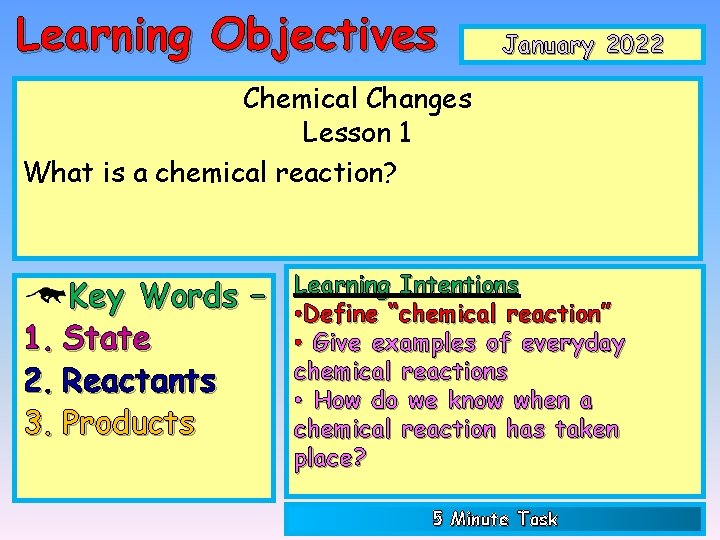 Learning Objectives

January 2022

Chemical Changes
Lesson 1

What is a chemical reaction?

Key Words –
1. State
2. Reactants
3. Products

Learning Intentions
•Define “chemical reaction”
• Give examples of everyday chemical reactions
• How do we know when a chemical reaction has taken place?

5 Minute Task